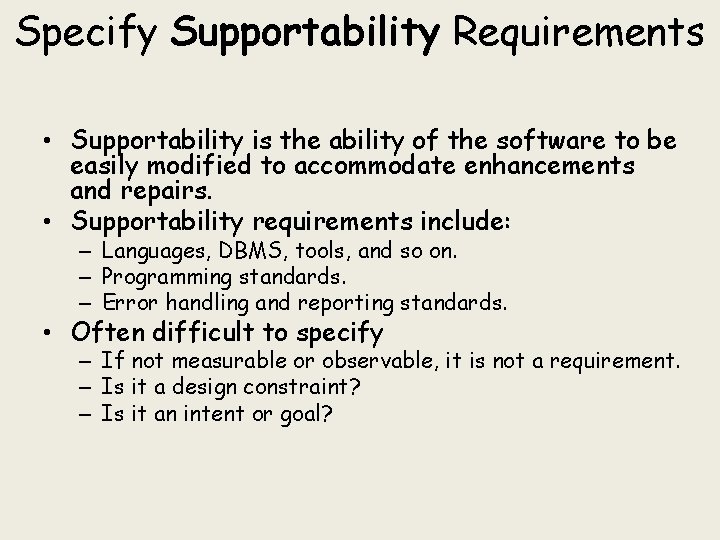 Specify Supportability Requirements

• Supportability is the ability of the software to be easily modified to accommodate enhancements and repairs.
• Supportability requirements include:
– Languages, DBMS, tools, and so on.
– Programming standards.
– Error handling and reporting standards.
• Often difficult to specify
– If not measurable or observable, it is not a requirement.
– Is it a design constraint?
– Is it an intent or goal?